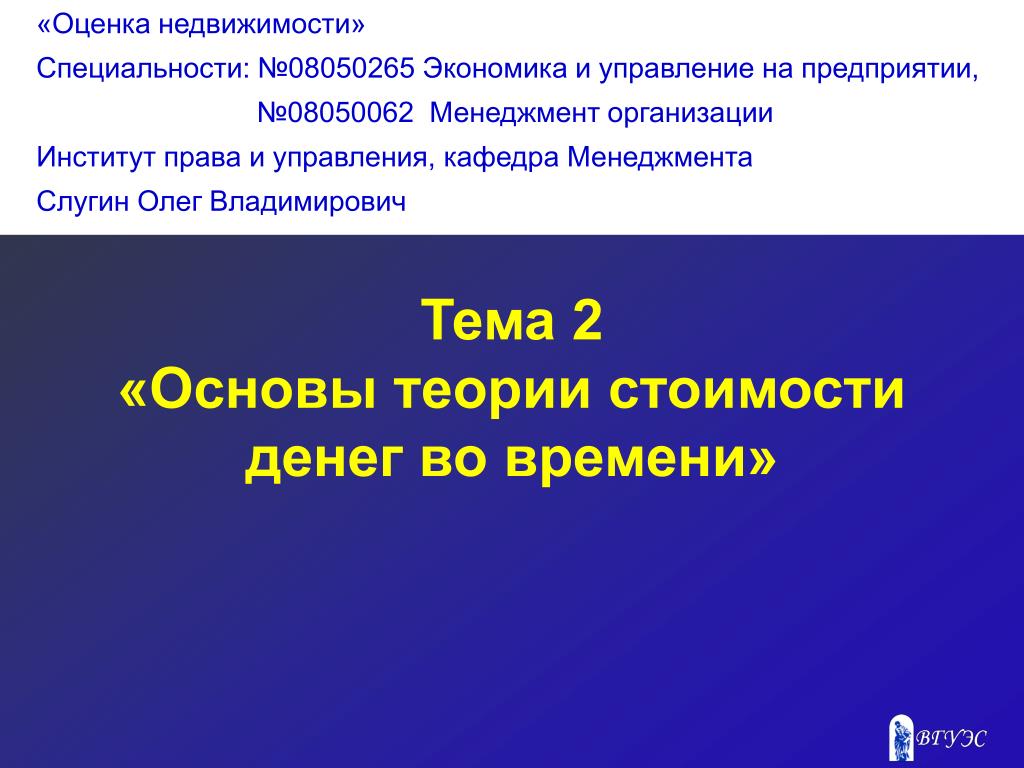 «Оценка недвижимости»

Специальности: №08050265 Экономика и управление на предприятии,
№08050062 Менеджмент организации

Институт права и управления, кафедра Менеджмента

Слугин Олег Владимирович

Тема 2
«Основы теории стоимости денег во времени»

ВГУЭС